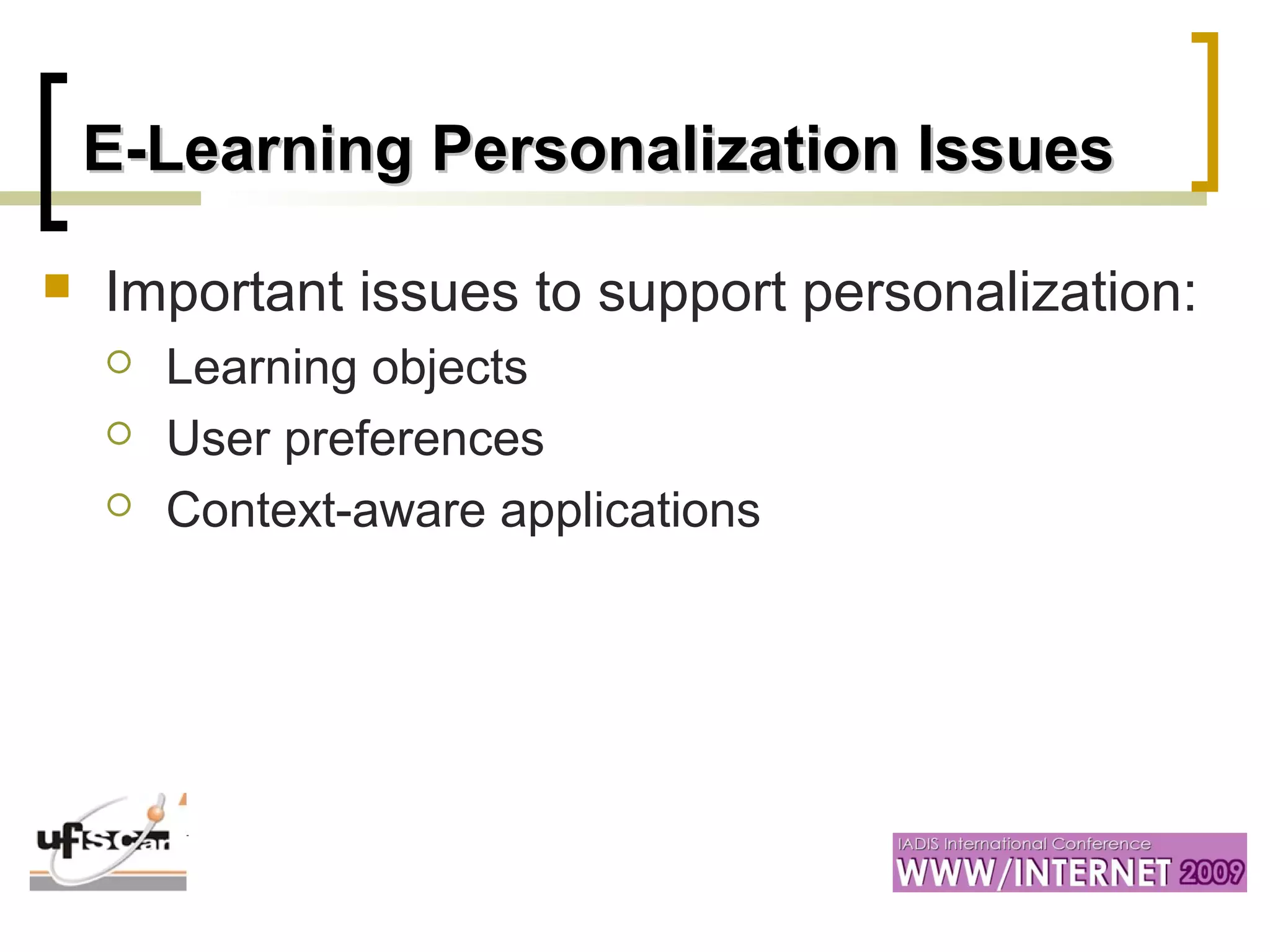 E-Learning Personalization Issues

Important issues to support personalization:
Learning objects
User preferences
Context-aware applications

ufscar

IADIS International Conference
WWW/INTERNET 2009